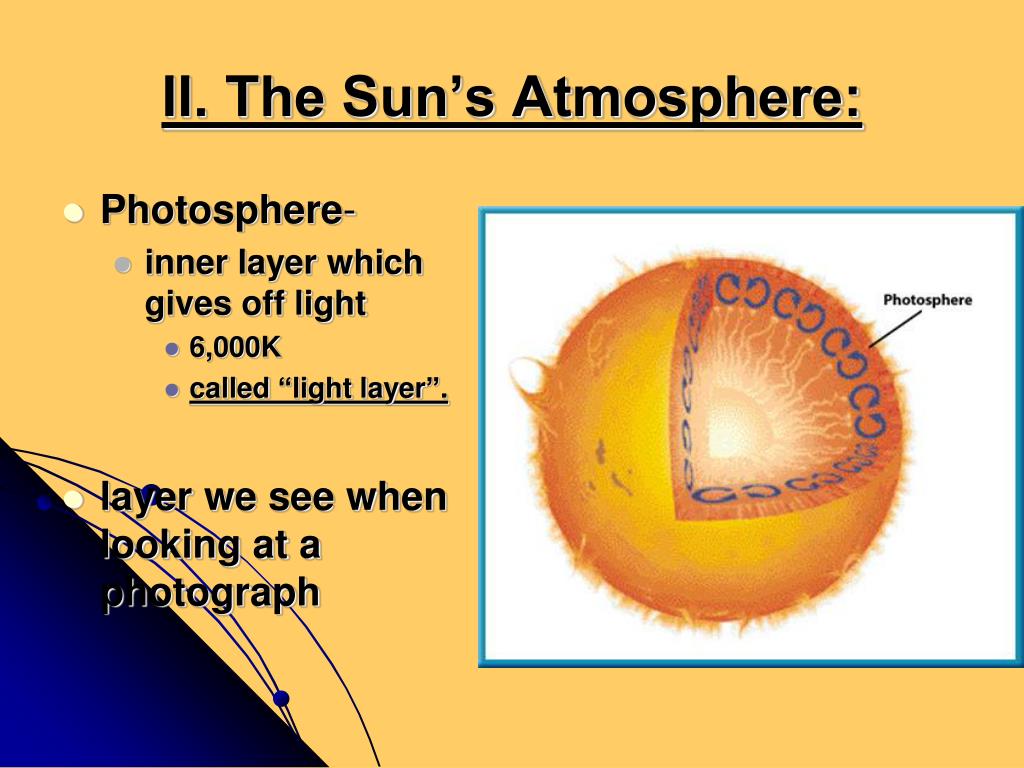 II. The Sun’s Atmosphere:

Photosphere-

inner layer which gives off light

6,000K

called “light layer”.

layer we see when looking at a photograph

Photosphere